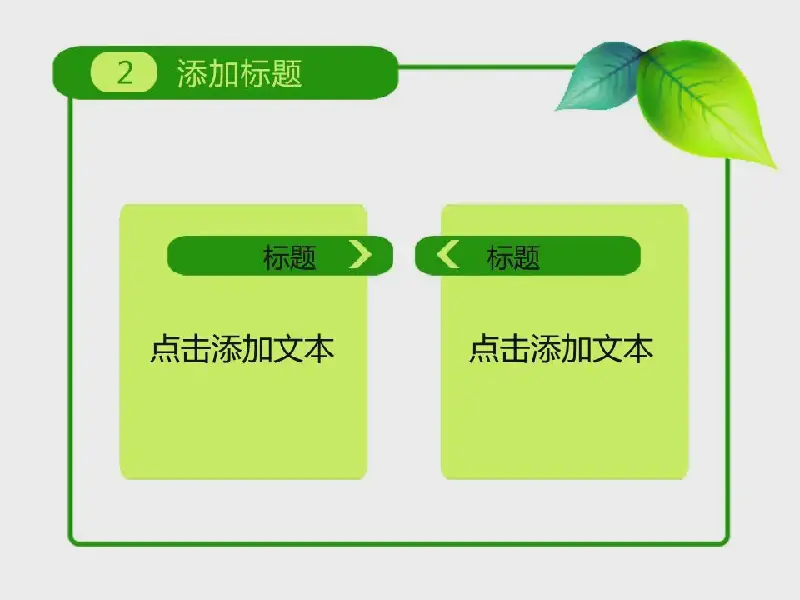 2 添加标题

标题

点击添加文本

标题

点击添加文本